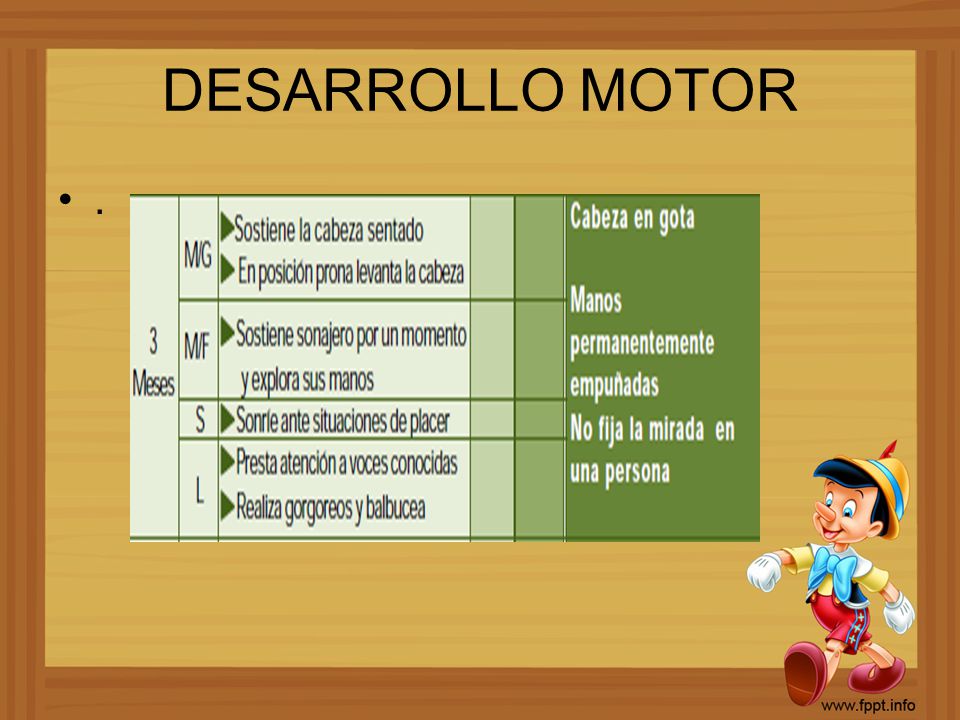 DESARROLLO MOTOR

• .

| 3 Meses | M/G | ▶Sostiene la cabeza sentado ▶En posición prona levanta la cabeza | | | Cabeza en gota Manos permanentemente empuñadas No fija la mirada en una persona |
|---|---|---|---|---|---|
| | M/F | ▶Sostiene sonajero por un momento y explora sus manos | | | |
| | S | ▶Sonríe ante situaciones de placer | | | |
| | L | ▶Presta atención a voces conocidas ▶Realiza gorgoreos y balbucea | | | |

www.fppt.info